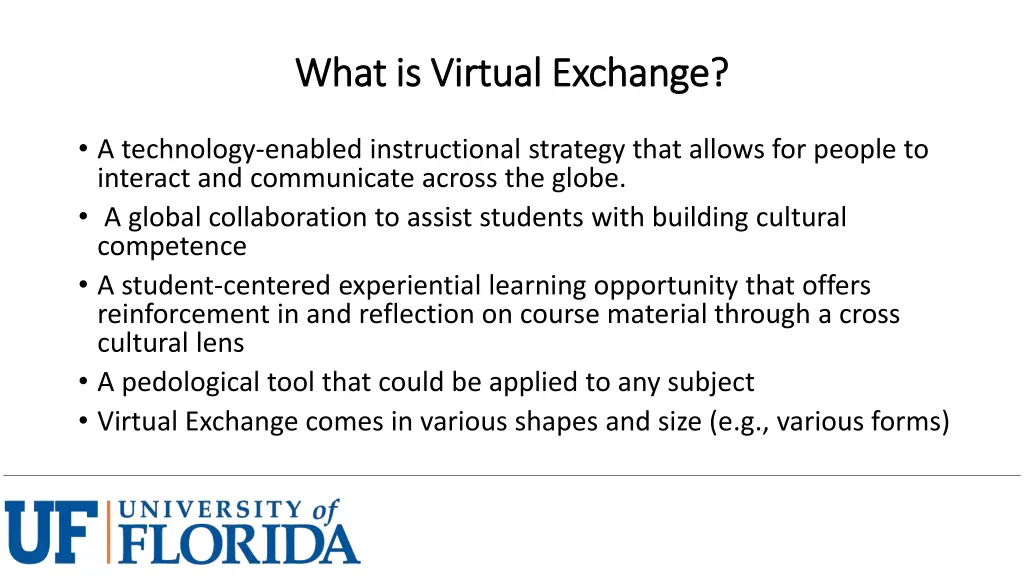 What is Virtual Exchange?

• A technology-enabled instructional strategy that allows for people to interact and communicate across the globe.
• A global collaboration to assist students with building cultural competence
• A student-centered experiential learning opportunity that offers reinforcement in and reflection on course material through a cross cultural lens
• A pedological tool that could be applied to any subject
• Virtual Exchange comes in various shapes and size (e.g., various forms)

UF UNIVERSITY of FLORIDA